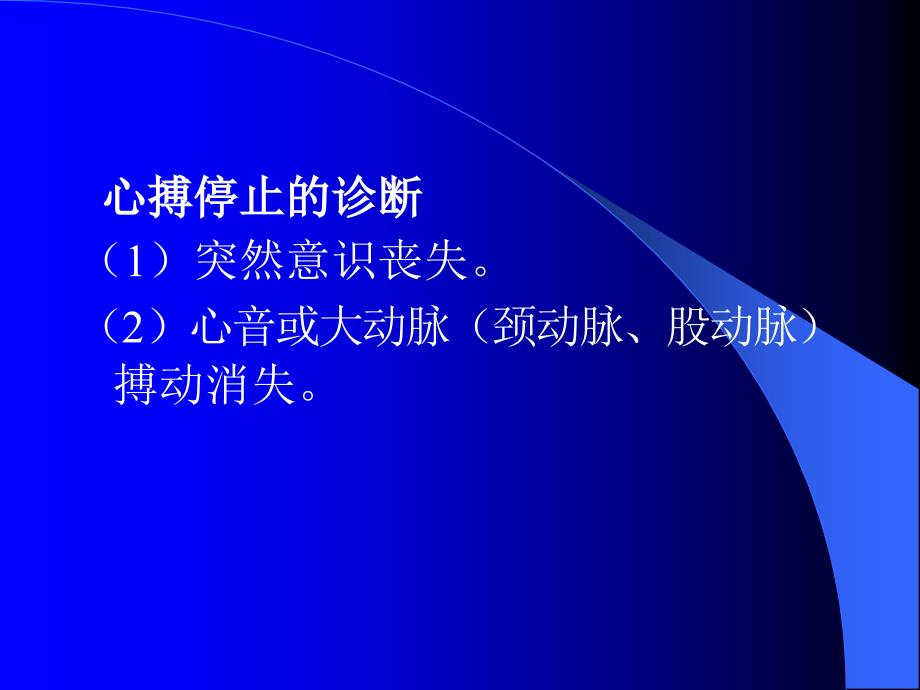 心搏停止的诊断

（1）突然意识丧失。

（2）心音或大动脉（颈动脉、股动脉）搏动消失。